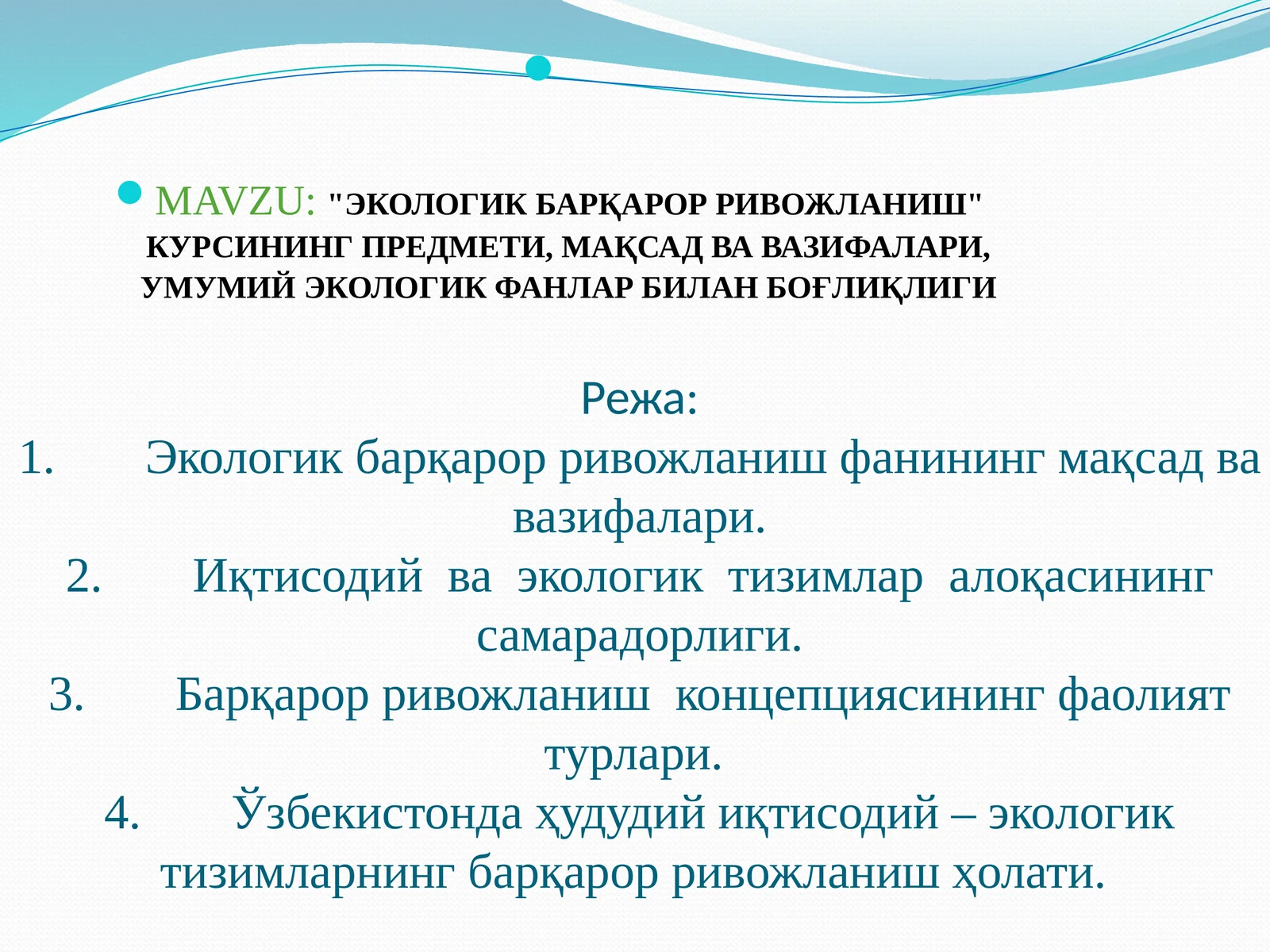 MAVZU: "ЭКОЛОГИК БАРҚАРОР РИВОЖЛАНИШ" КУРСИНИНГ ПРЕДМЕТИ, МАҚСАД ВА ВАЗИФАЛАРИ, УМУМИЙ ЭКОЛОГИК ФАНЛАР БИЛАН БОҒЛИҚЛИГИ

Режа:
1. Экологик барқарор ривожланиш фанининг мақсад ва вазифалари.
2. Иқтисодий ва экологик тизимлар алоқасининг самарадорлиги.
3. Барқарор ривожланиш концепциясининг фаолият турлари.
4. Ўзбекистонда ҳудудий иқтисодий – экологик тизимларнинг барқарор ривожланиш ҳолати.